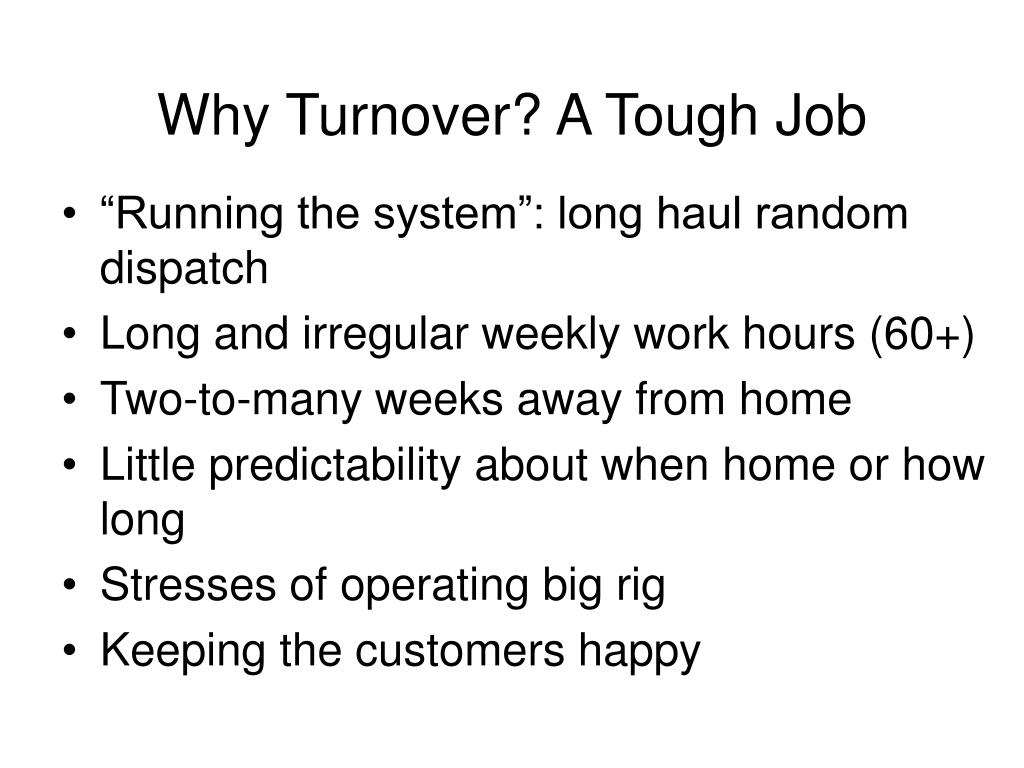 Why Turnover? A Tough Job

• “Running the system”: long haul random dispatch
• Long and irregular weekly work hours (60+)
• Two-to-many weeks away from home
• Little predictability about when home or how long
• Stresses of operating big rig
• Keeping the customers happy